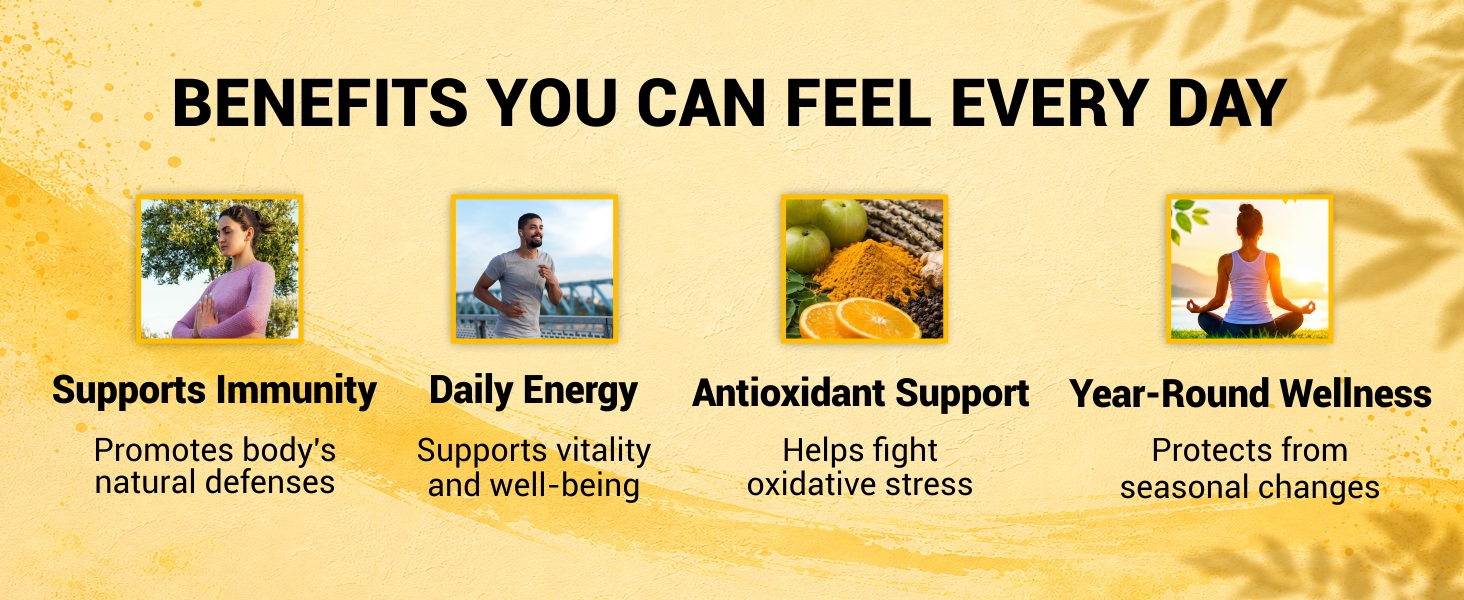 BENEFITS YOU CAN FEEL EVERY DAY

Supports Immunity

Promotes body's natural defenses

Daily Energy

Supports vitality and well-being

Antioxidant Support

Helps fight oxidative stress

Year-Round Wellness

Protects from seasonal changes